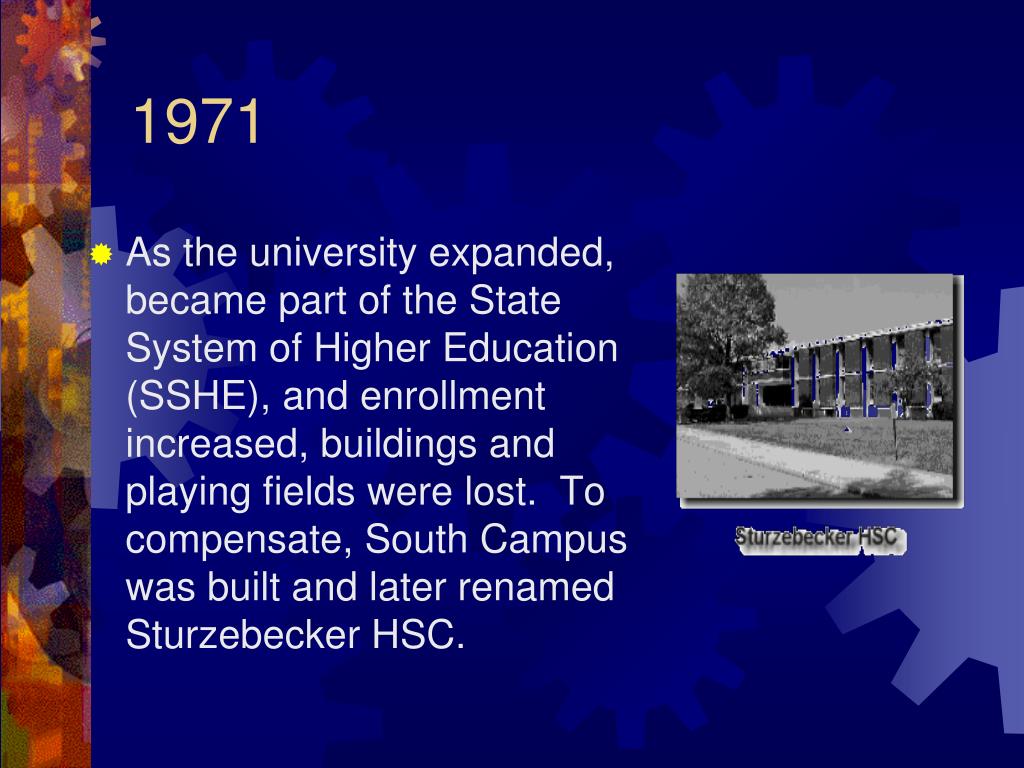 1971

As the university expanded, became part of the State System of Higher Education (SSHE), and enrollment increased, buildings and playing fields were lost.  To compensate, South Campus was built and later renamed Sturzebecker HSC.

Sturzebecker HSC